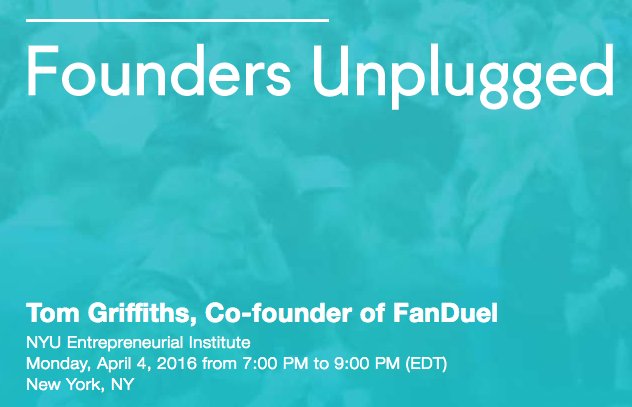 Founders Unplugged

Tom Griffiths, Co-founder of FanDuel
NYU Entrepreneurial Institute
Monday, April 4, 2016 from 7:00 PM to 9:00 PM (EDT)
New York, NY